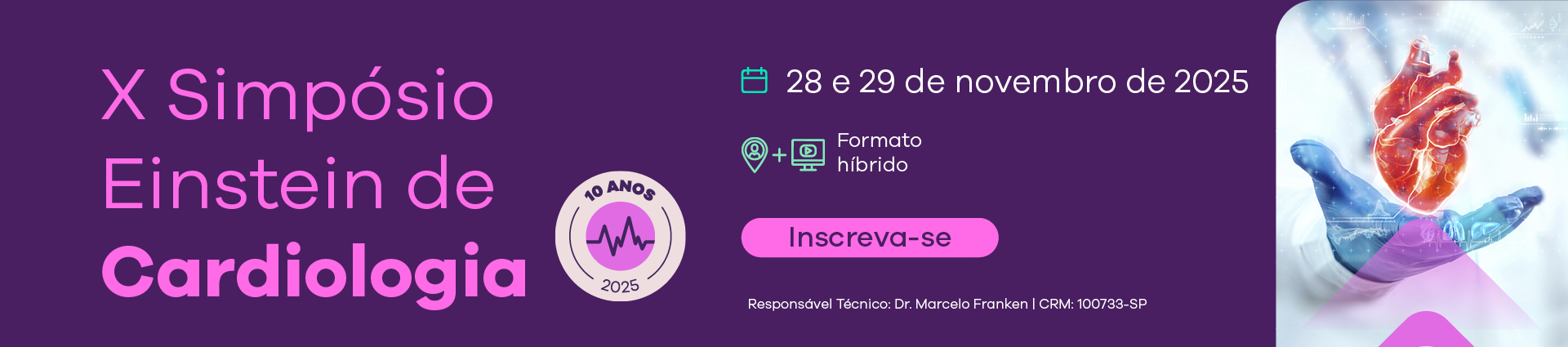 X Simpósio Einstein de Cardiologia

10 ANOS
2025

28 e 29 de novembro de 2025

Formato híbrido

Inscreva-se

Responsável Técnico: Dr. Marcelo Franken | CRM: 100733-SP